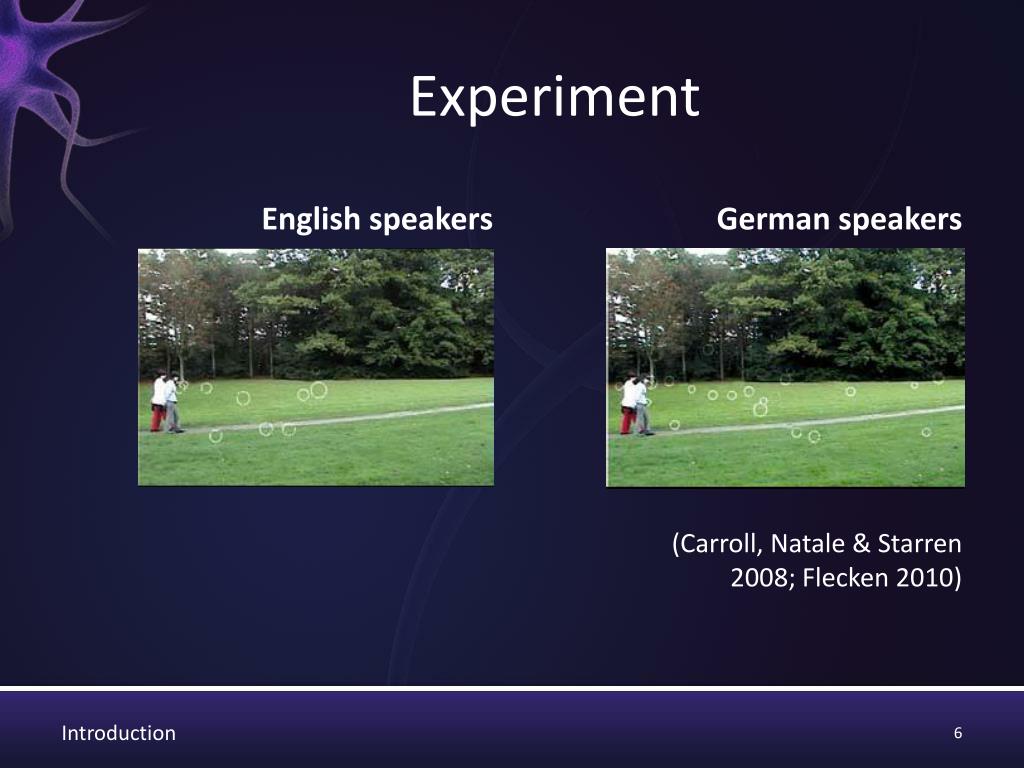 Experiment

English speakers

German speakers

(Carroll, Natale & Starren 2008; Flecken 2010)

Introduction

6